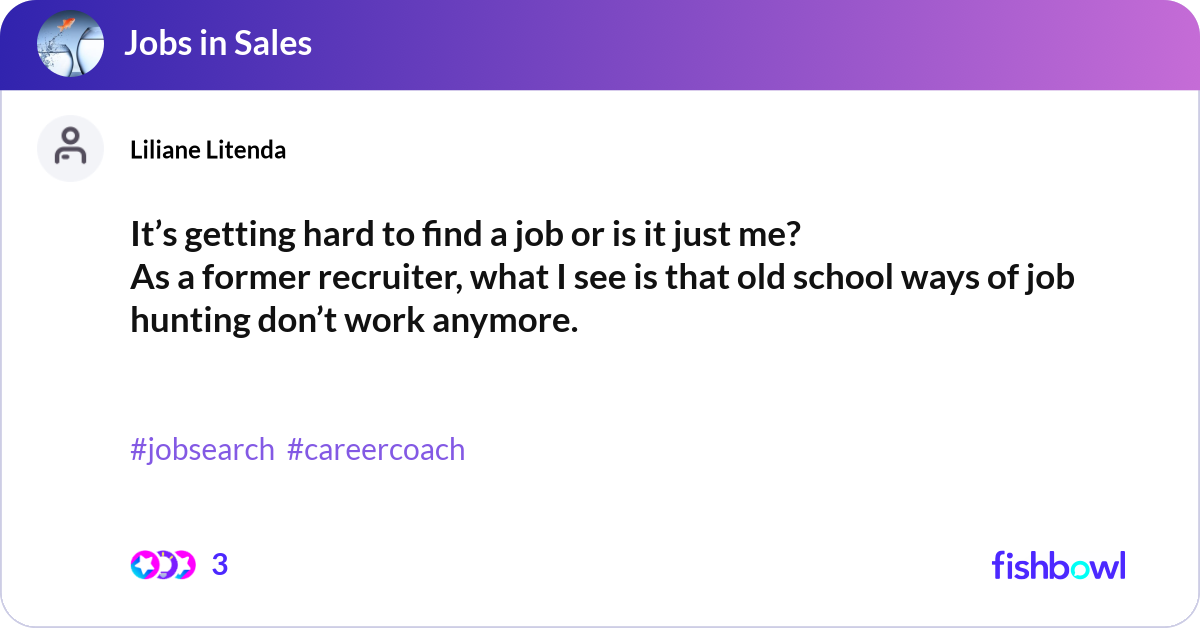 Jobs in Sales

Liliane Litenda

It’s getting hard to find a job or is it just me?
As a former recruiter, what I see is that old school ways of job hunting don’t work anymore.

#jobsearch #careercoach

3

fishbowl